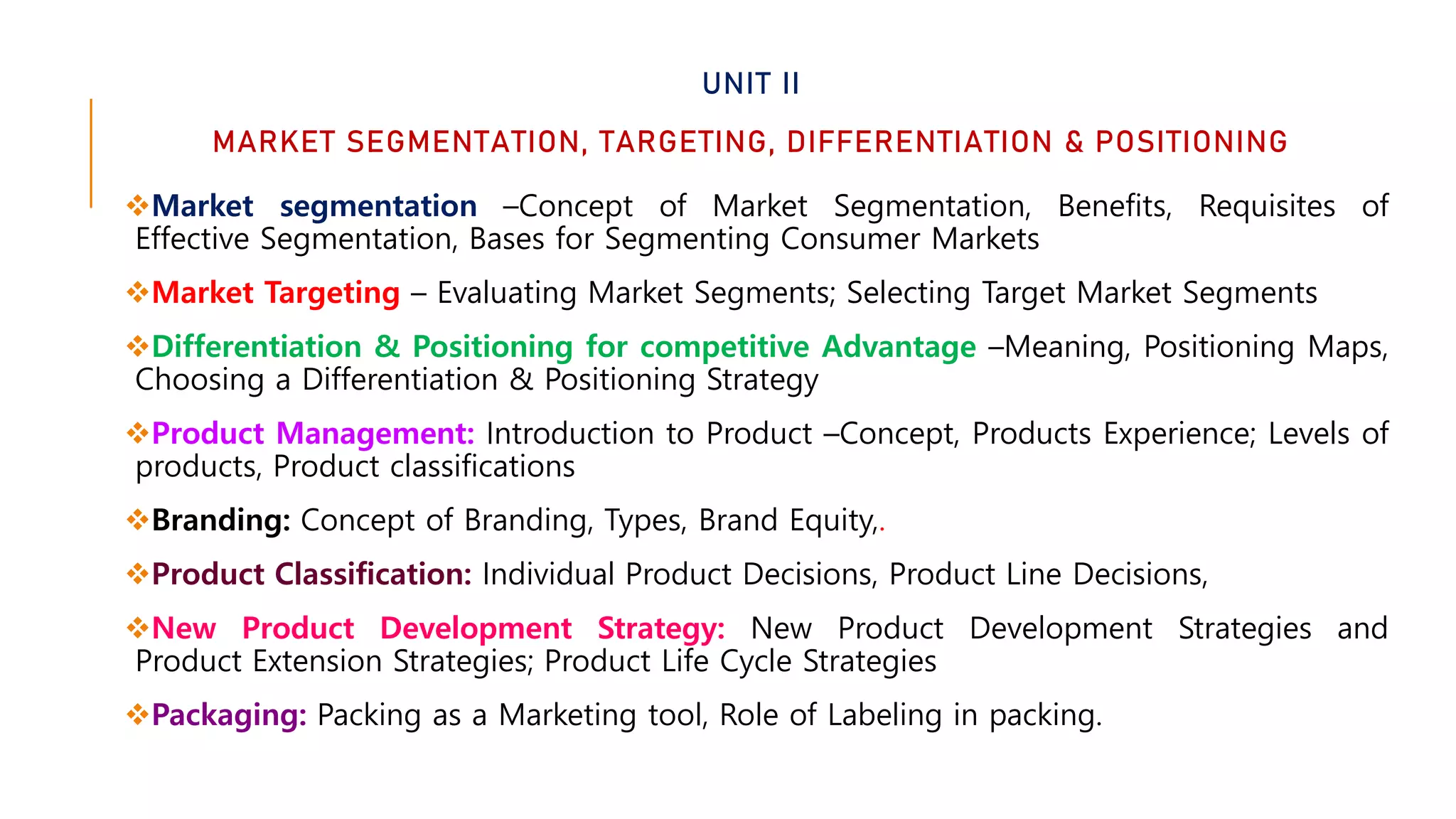 UNIT II

MARKET SEGMENTATION, TARGETING, DIFFERENTIATION & POSITIONING

❖Market segmentation –Concept of Market Segmentation, Benefits, Requisites of Effective Segmentation, Bases for Segmenting Consumer Markets

❖Market Targeting – Evaluating Market Segments; Selecting Target Market Segments

❖Differentiation & Positioning for competitive Advantage –Meaning, Positioning Maps, Choosing a Differentiation & Positioning Strategy

❖Product Management: Introduction to Product –Concept, Products Experience; Levels of products, Product classifications

❖Branding: Concept of Branding, Types, Brand Equity,.

❖Product Classification: Individual Product Decisions, Product Line Decisions,

❖New Product Development Strategy: New Product Development Strategies and Product Extension Strategies; Product Life Cycle Strategies

❖Packaging: Packing as a Marketing tool, Role of Labeling in packing.